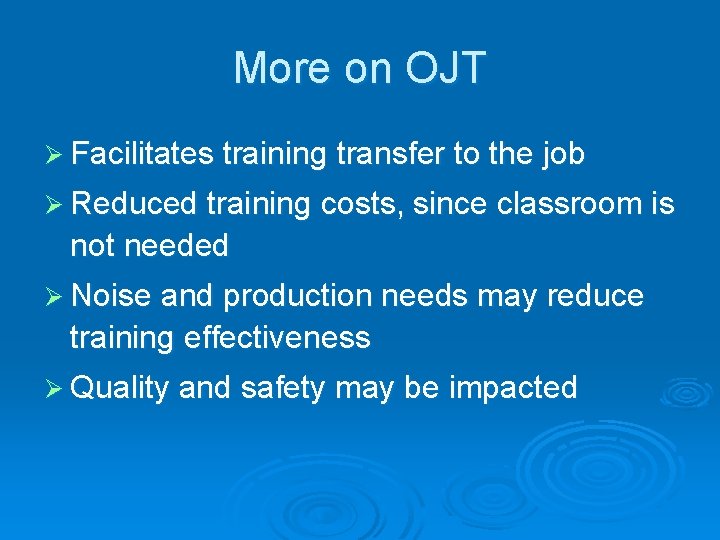 More on OJT

➢ Facilitates training transfer to the job

➢ Reduced training costs, since classroom is not needed

➢ Noise and production needs may reduce training effectiveness

➢ Quality and safety may be impacted